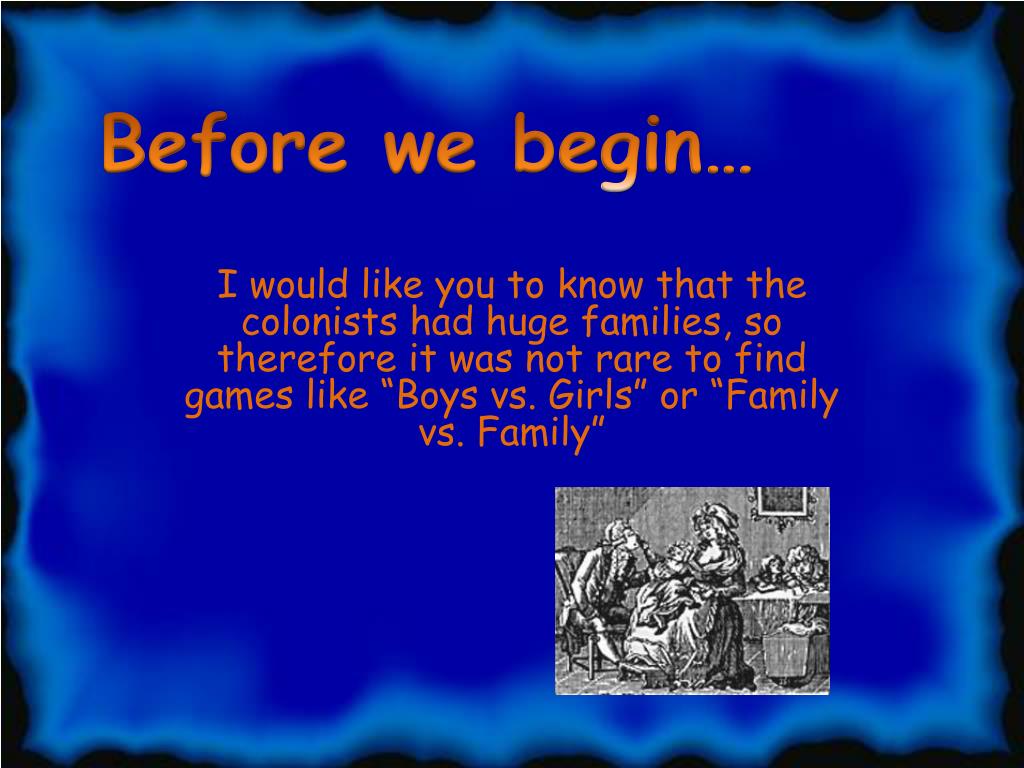 Before we begin…

I would like you to know that the colonists had huge families, so therefore it was not rare to find games like “Boys vs. Girls” or “Family vs. Family”